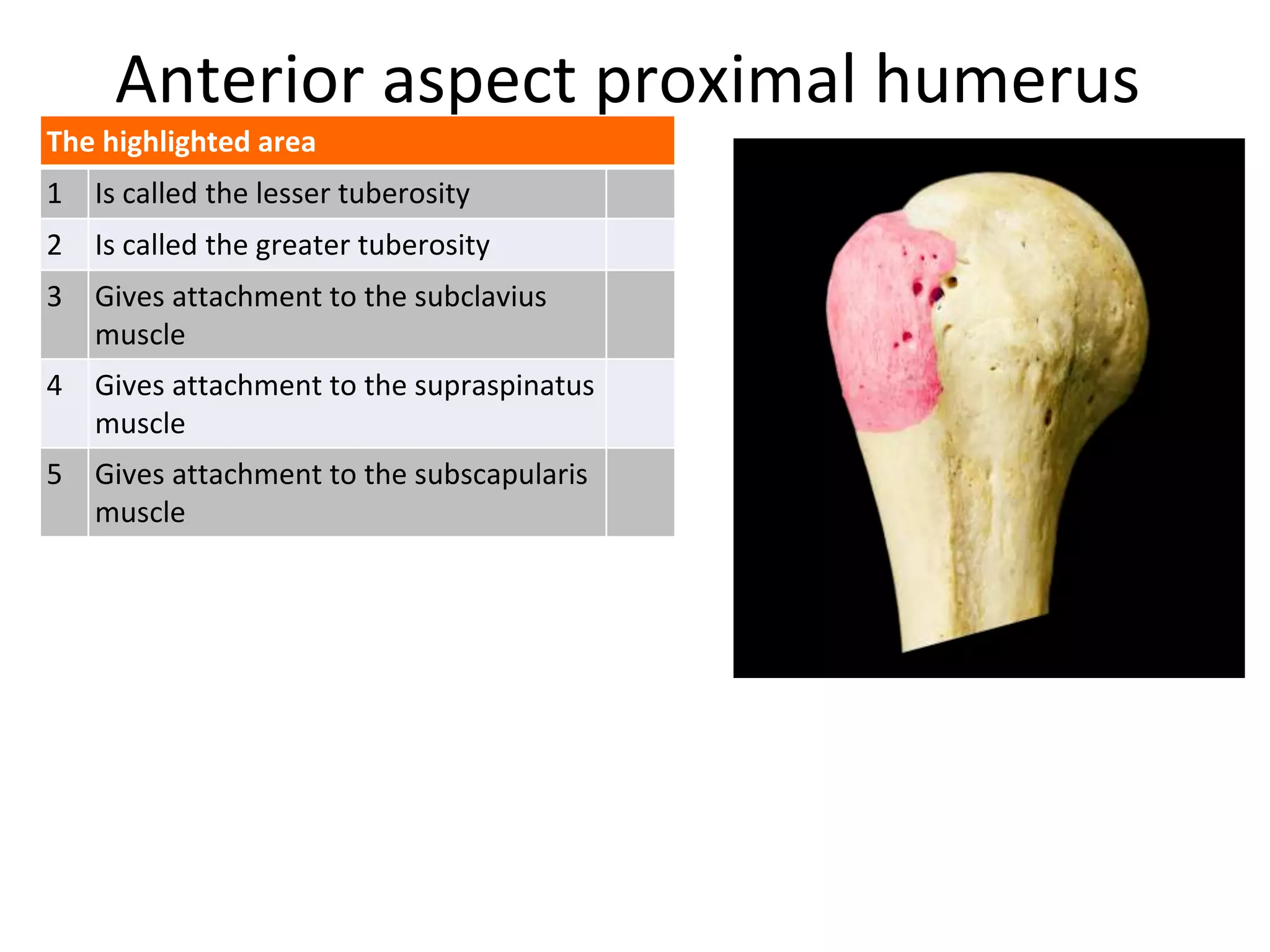 Anterior aspect proximal humerus

| The highlighted area | | |
|---|---|---|
| 1 | Is called the lesser tuberosity | |
| 2 | Is called the greater tuberosity | |
| 3 | Gives attachment to the subclavius muscle | |
| 4 | Gives attachment to the supraspinatus muscle | |
| 5 | Gives attachment to the subscapularis muscle | |